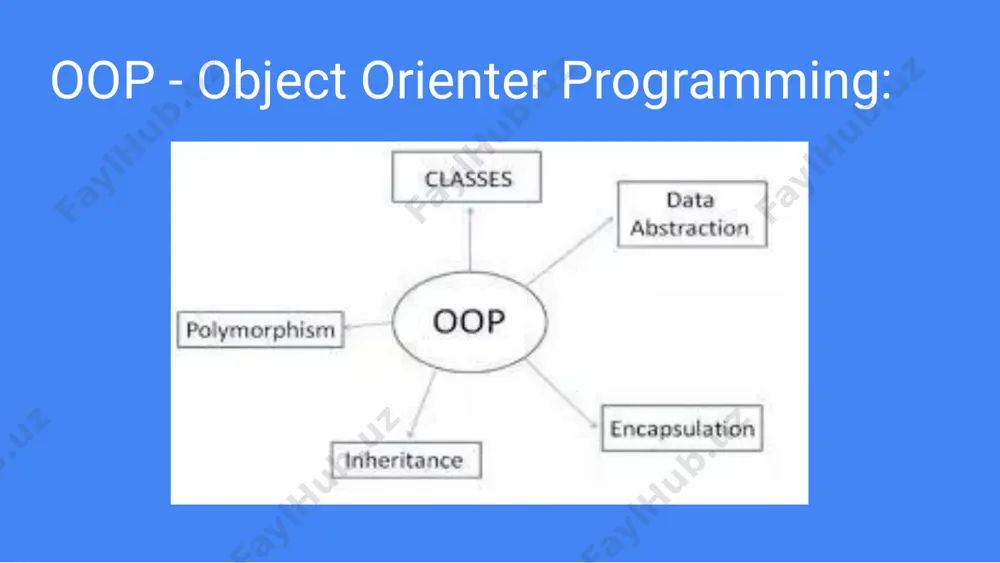 OOP - Object Orienter Programming:

CLASSES

Data Abstraction

Polymorphism

OOP

Encapsulation

Inheritance

FaylHub.uz